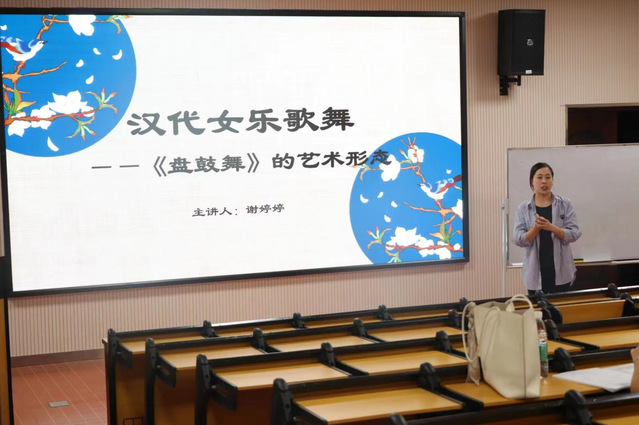 汉代女乐歌舞

——《盘鼓舞》的艺术形态

主讲人：谢婷婷